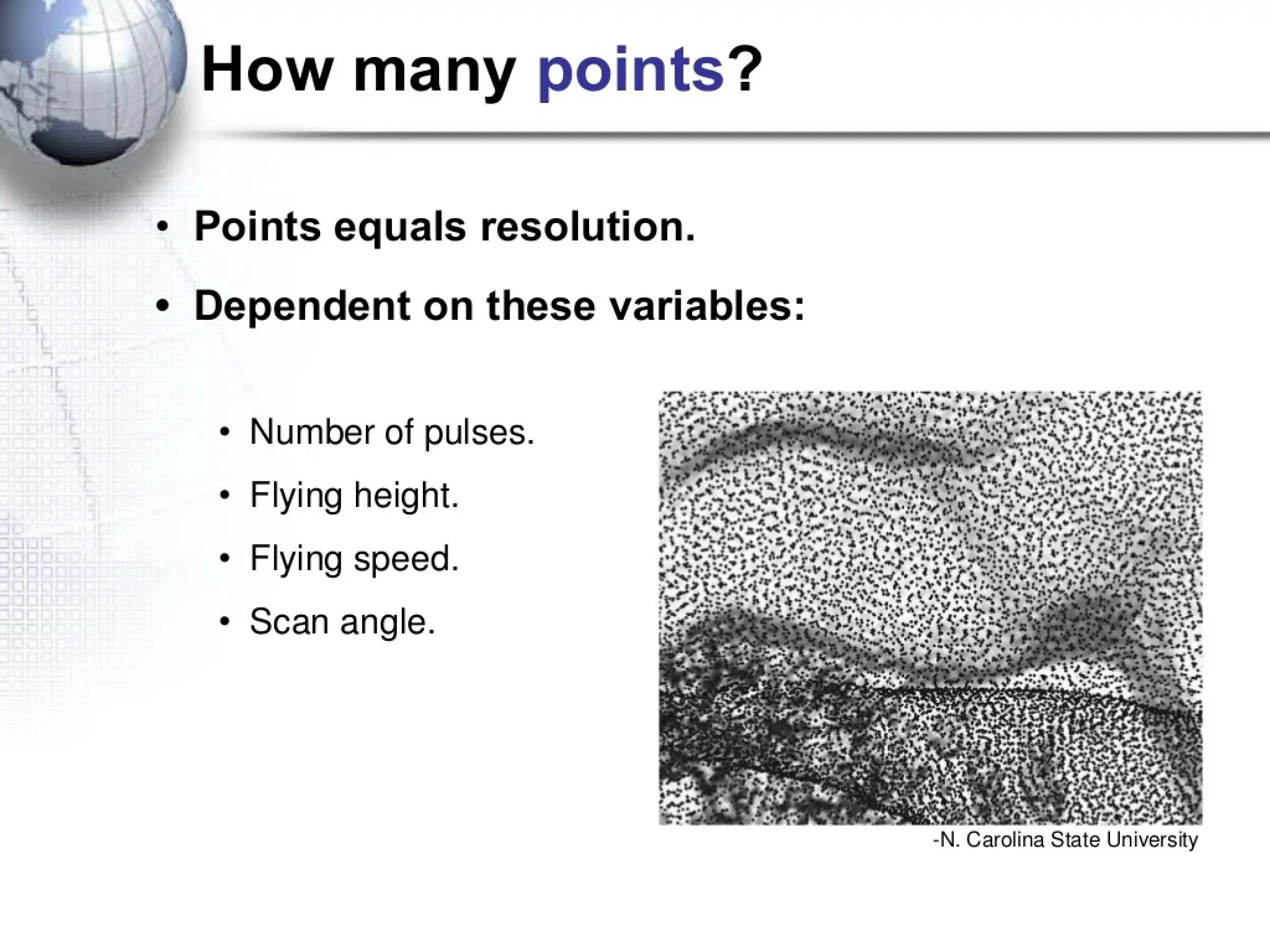 How many points?

• Points equals resolution.

• Dependent on these variables:

• Number of pulses.

• Flying height.

• Flying speed.

• Scan angle.

-N. Carolina State University